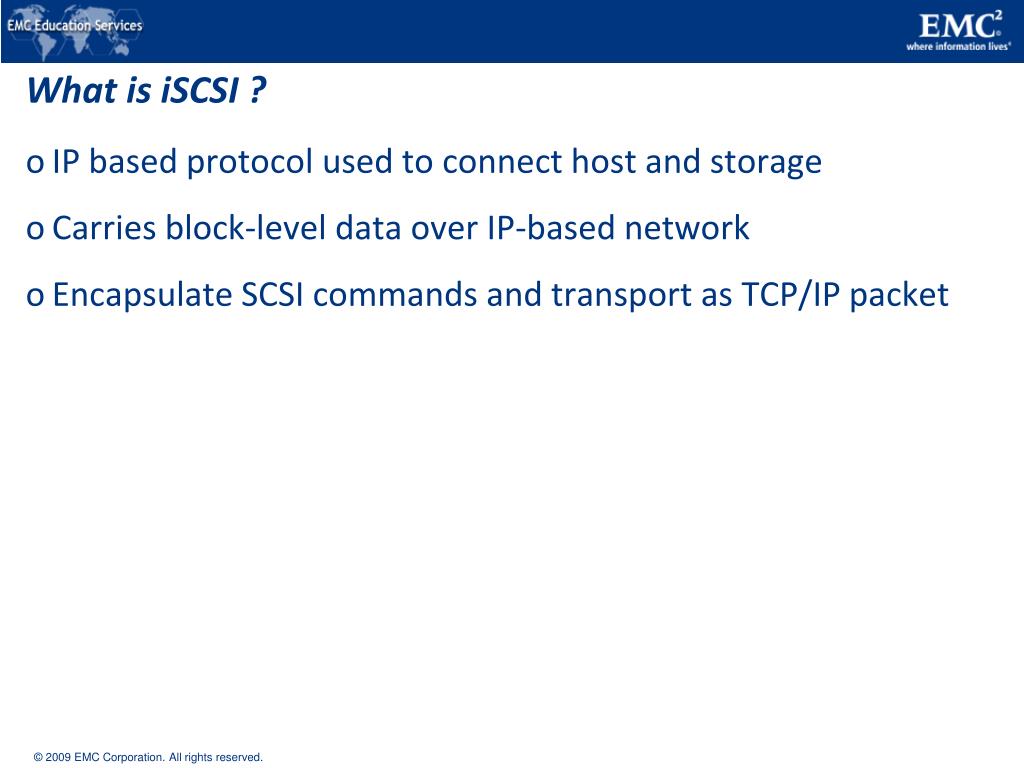 EMC Education Services

EMC$^2$
where information lives®

What is iSCSI ?

o IP based protocol used to connect host and storage

o Carries block-level data over IP-based network

o Encapsulate SCSI commands and transport as TCP/IP packet

© 2009 EMC Corporation. All rights reserved.